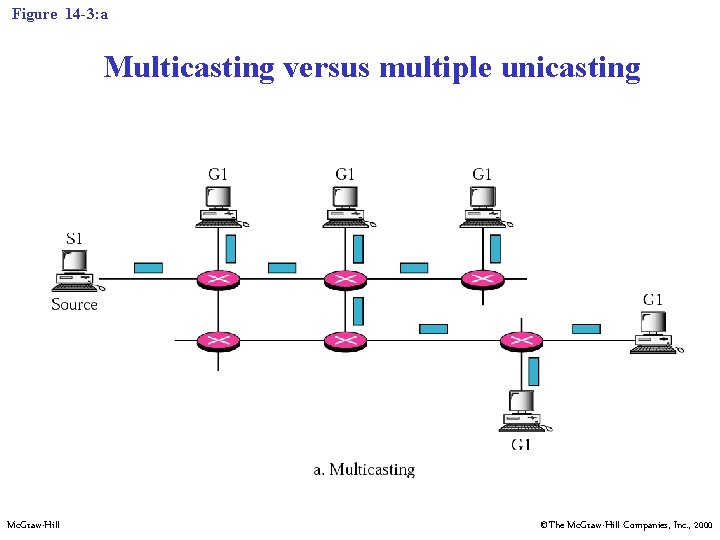 Figure 14-3:a

Multicasting versus multiple unicasting

G1

G1

G1

S1

Source

G1

G1

a. Multicasting

McGraw-Hill

©The McGraw-Hill Companies, Inc., 2000